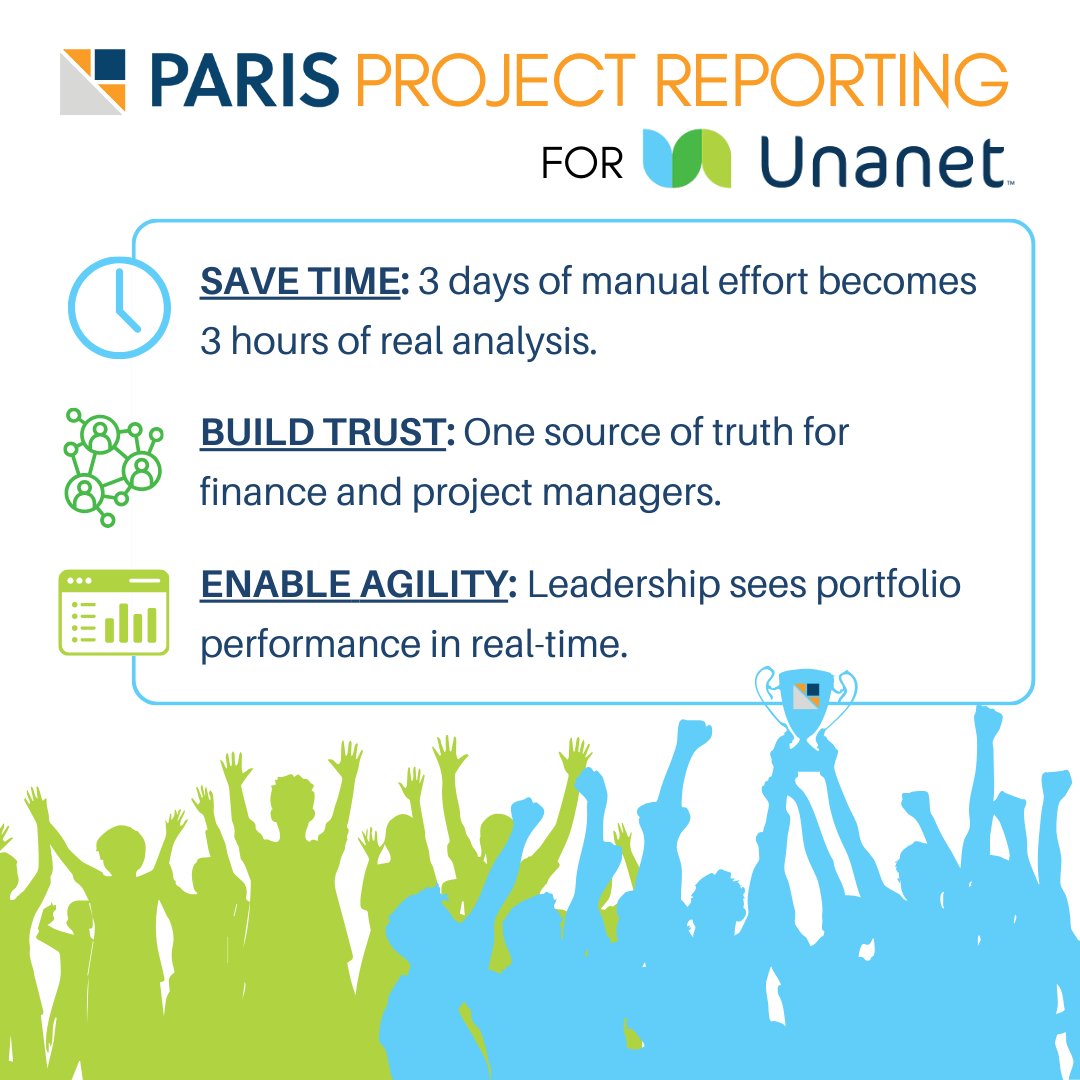 PARIS PROJECT REPORTING

FOR Unanet™

SAVE TIME: 3 days of manual effort becomes 3 hours of real analysis.

BUILD TRUST: One source of truth for finance and project managers.

ENABLE AGILITY: Leadership sees portfolio performance in real-time.